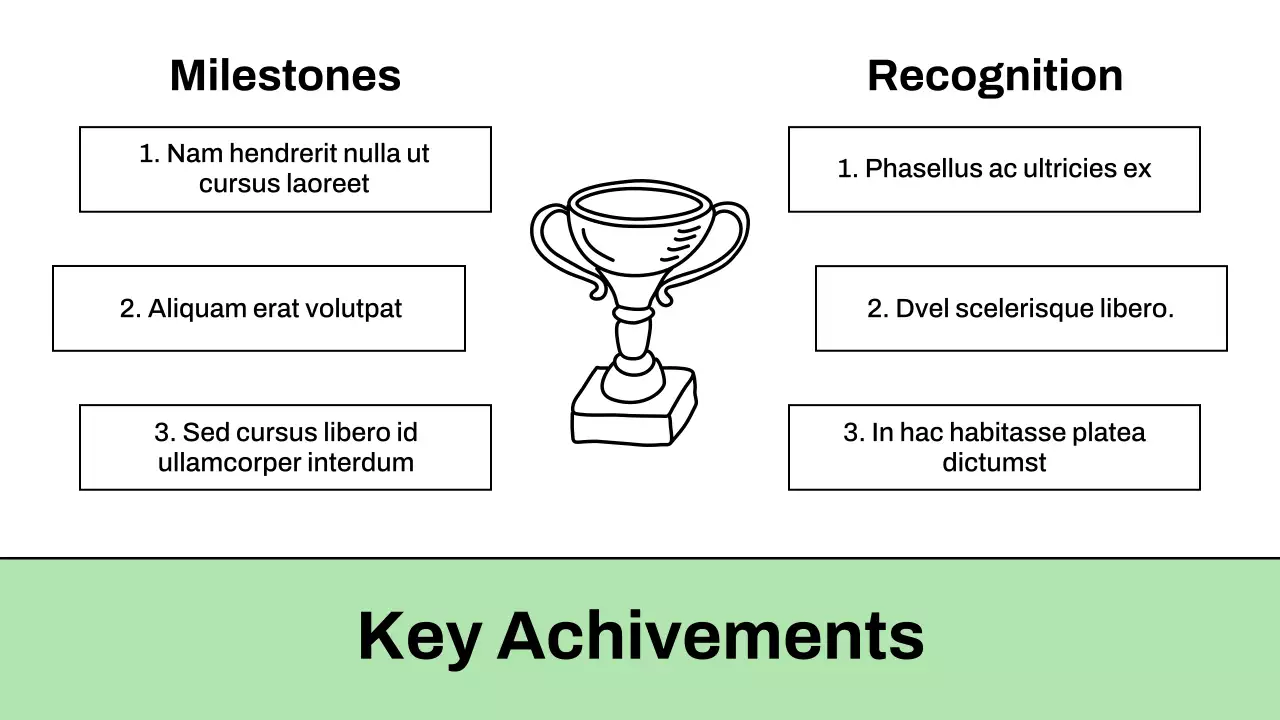 Milestones

1. Nam hendrerit nulla ut cursus laoreet

2. Aliquam erat volutpat

3. Sed cursus libero id ullamcorper interdum

Recognition

1. Phasellus ac ultricies ex

2. Dvel scelerisque libero.

3. In hac habitasse platea dictumst

Key Achivements